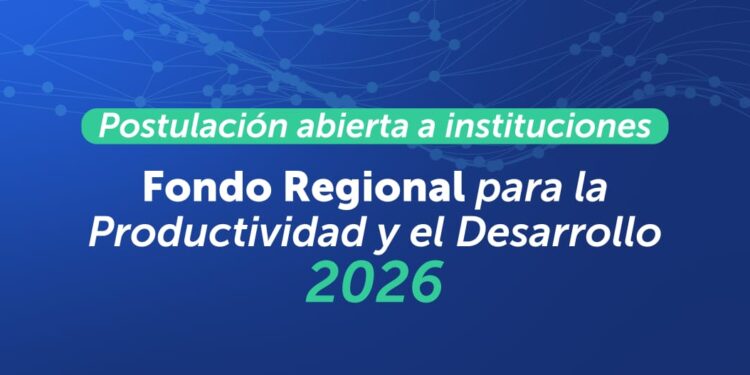 Postulación abierta a instituciones

Fondo Regional para la Productividad y el Desarrollo 2026